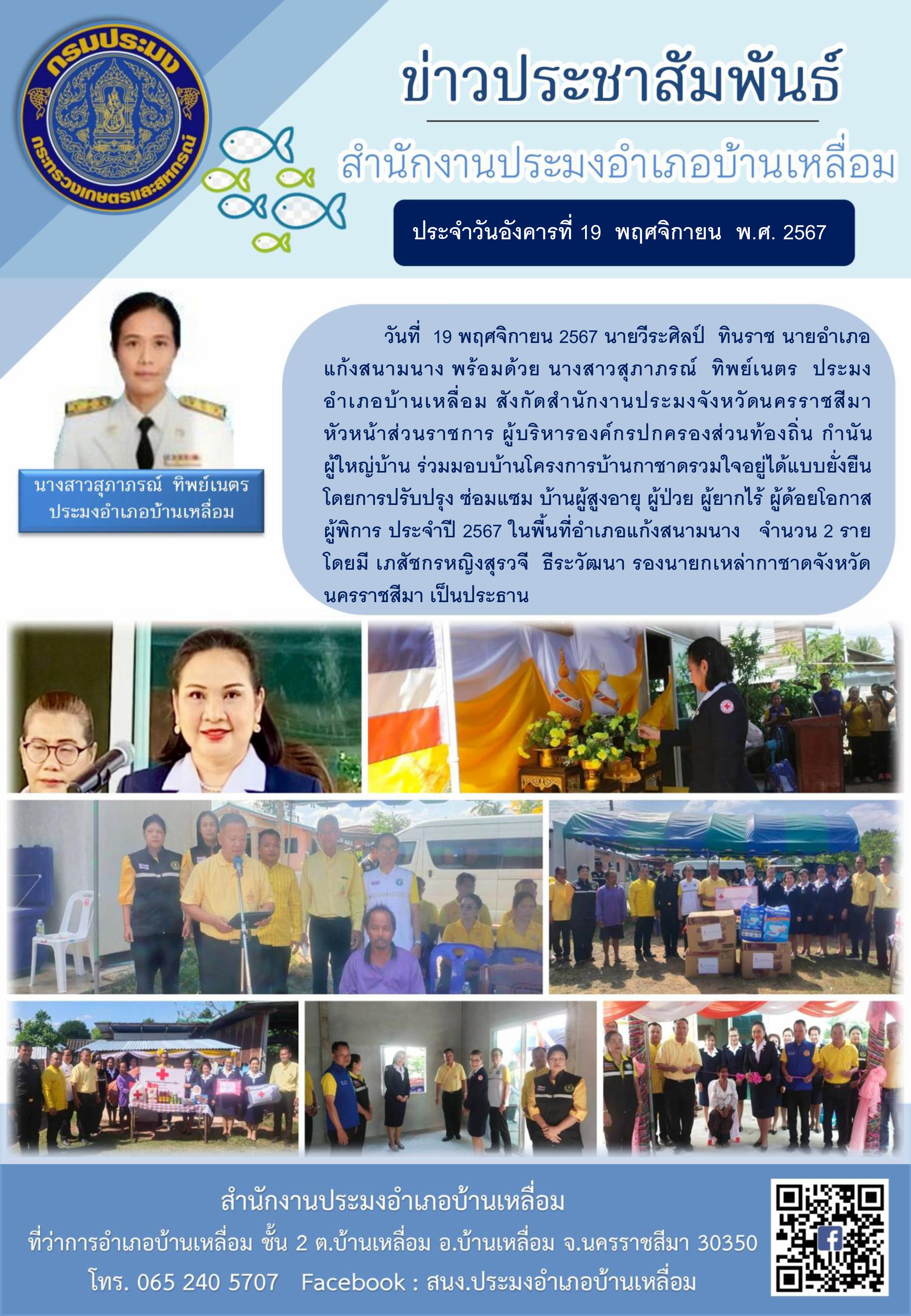 กรมประมง
กระทรวงเกษตรและสหกรณ์

ข่าวประชาสัมพันธ์
สำนักงานประมงอำเภอบ้านเหลื่อม

ประจำวันอังคารที่ 19 พฤศจิกายน พ.ศ. 2567

นางสาวสุภาภรณ์ ทิพย์เนตร
ประมงอำเภอบ้านเหลื่อม

วันที่ 19 พฤศจิกายน 2567 นายวีระศิลป์ ทินราช นายอำเภอแก้งสนามนาง พร้อมด้วย นางสาวสุภาภรณ์ ทิพย์เนตร ประมงอำเภอบ้านเหลื่อม สังกัดสำนักงานประมงจังหวัดนครราชสีมา หัวหน้าส่วนราชการ ผู้บริหารองค์กรปกครองส่วนท้องถิ่น กำนัน ผู้ใหญ่บ้าน ร่วมมอบบ้านโครงการบ้านกาชาดรวมใจอยู่ได้แบบยั่งยืน โดยการปรับปรุง ซ่อมแซม บ้านผู้สูงอายุ ผู้ป่วย ผู้ยากไร้ ผู้ด้อยโอกาส ผู้พิการ ประจำปี 2567 ในพื้นที่อำเภอแก้งสนามนาง จำนวน 2 ราย โดยมี เภสัชกรหญิงสุรวจี ธีระวัฒนา รองนายกเหล่ากาชาดจังหวัดนครราชสีมา เป็นประธาน

สำนักงานประมงอำเภอบ้านเหลื่อม
ที่ว่าการอำเภอบ้านเหลื่อม ชั้น 2 ต.บ้านเหลื่อม อ.บ้านเหลื่อม จ.นครราชสีมา 30350
โทร. 065 240 5707 Facebook : สนง.ประมงอำเภอบ้านเหลื่อม